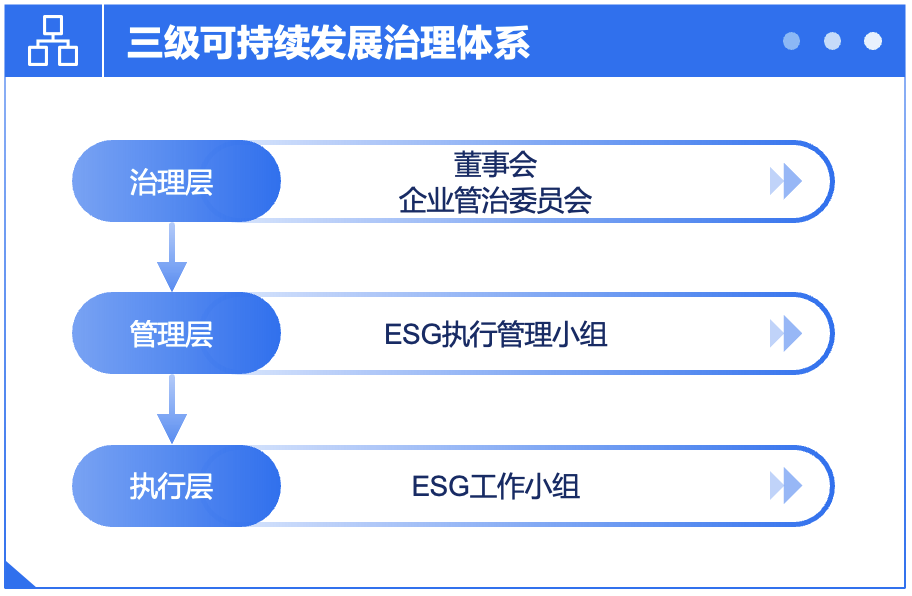 三级可持续发展治理体系

治理层
董事会
企业管治委员会

管理层
ESG执行管理小组

执行层
ESG工作小组